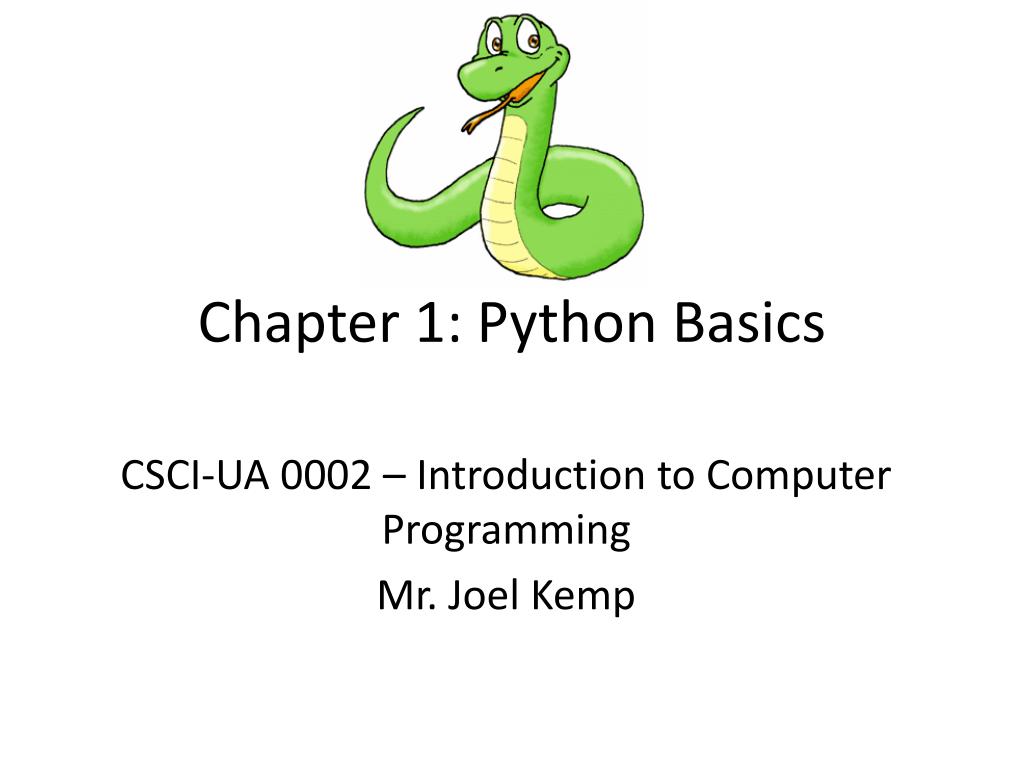 Chapter 1: Python Basics

CSCI-UA 0002 – Introduction to Computer Programming

Mr. Joel Kemp